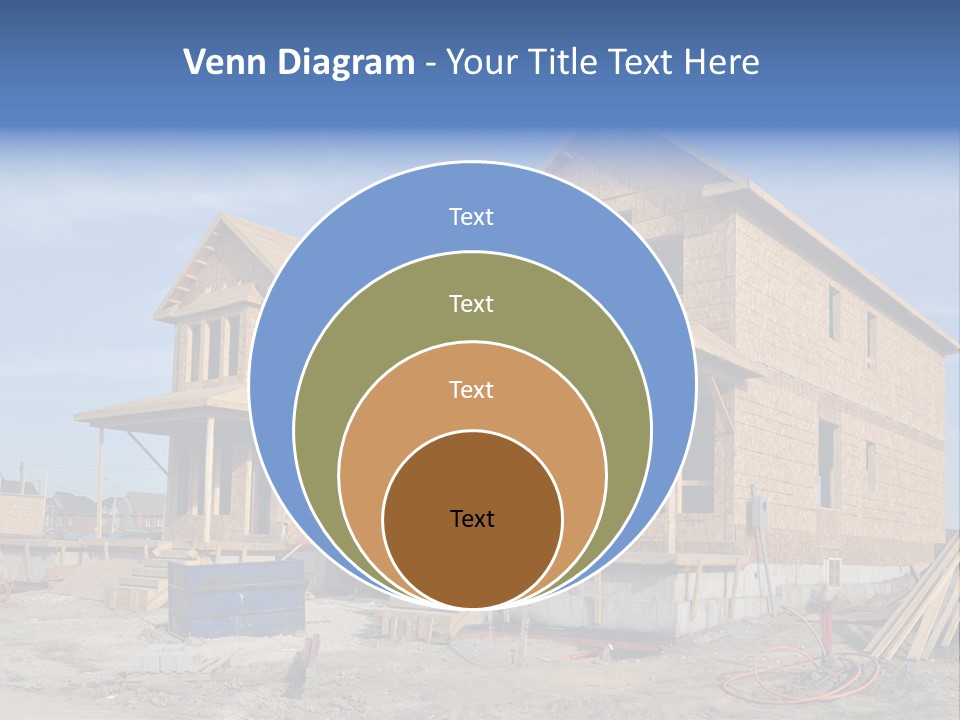 Venn Diagram - Your Title Text Here

Text

Text

Text

Text